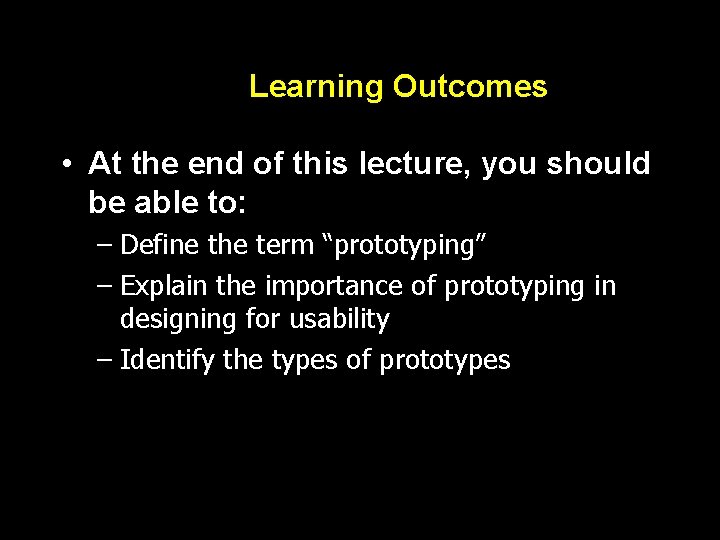 Learning Outcomes

• At the end of this lecture, you should be able to:

– Define the term “prototyping”

– Explain the importance of prototyping in designing for usability

– Identify the types of prototypes